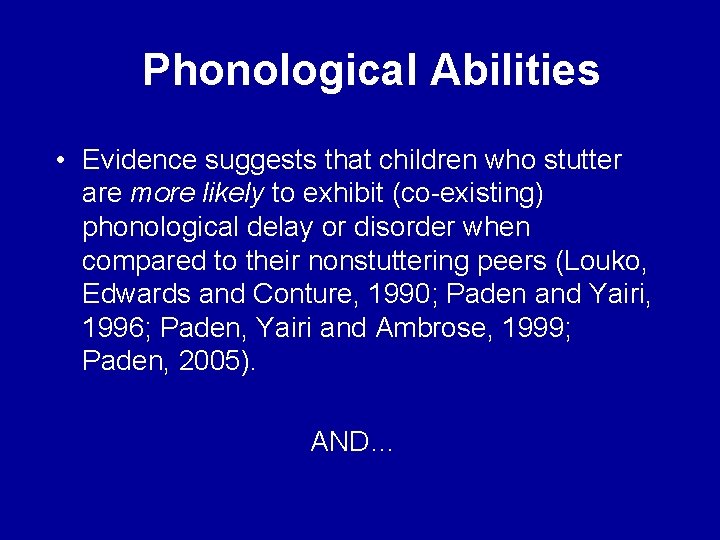 Phonological Abilities

• Evidence suggests that children who stutter are more likely to exhibit (co-existing) phonological delay or disorder when compared to their nonstuttering peers (Louko, Edwards and Conture, 1990; Paden and Yairi, 1996; Paden, Yairi and Ambrose, 1999; Paden, 2005).

AND…